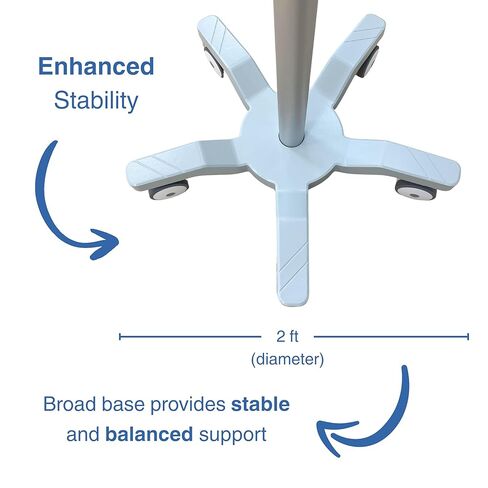 Enhanced
Stability

2 ft
(diameter)

Broad base provides stable and balanced support